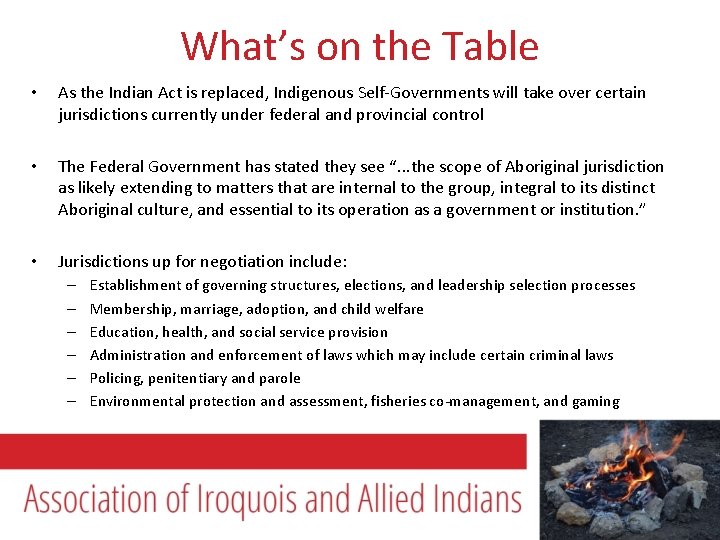 What's on the Table

• As the Indian Act is replaced, Indigenous Self-Governments will take over certain jurisdictions currently under federal and provincial control

• The Federal Government has stated they see "…the scope of Aboriginal jurisdiction as likely extending to matters that are internal to the group, integral to its distinct Aboriginal culture, and essential to its operation as a government or institution."

• Jurisdictions up for negotiation include:
– Establishment of governing structures, elections, and leadership selection processes
– Membership, marriage, adoption, and child welfare
– Education, health, and social service provision
– Administration and enforcement of laws which may include certain criminal laws
– Policing, penitentiary and parole
– Environmental protection and assessment, fisheries co-management, and gaming

Association of Iroquois and Allied Indians